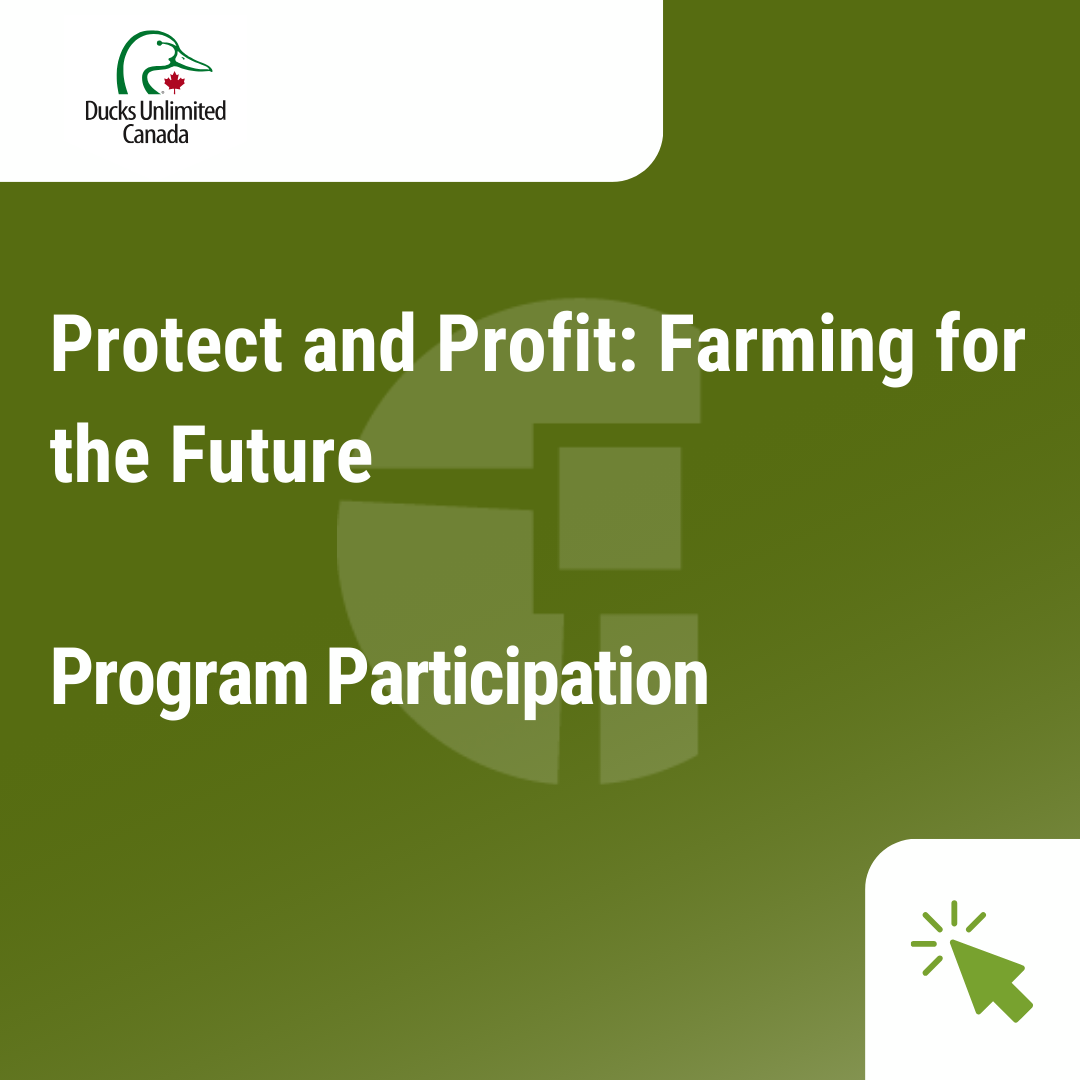 Ducks Unlimited Canada

Protect and Profit: Farming for the Future

Program Participation